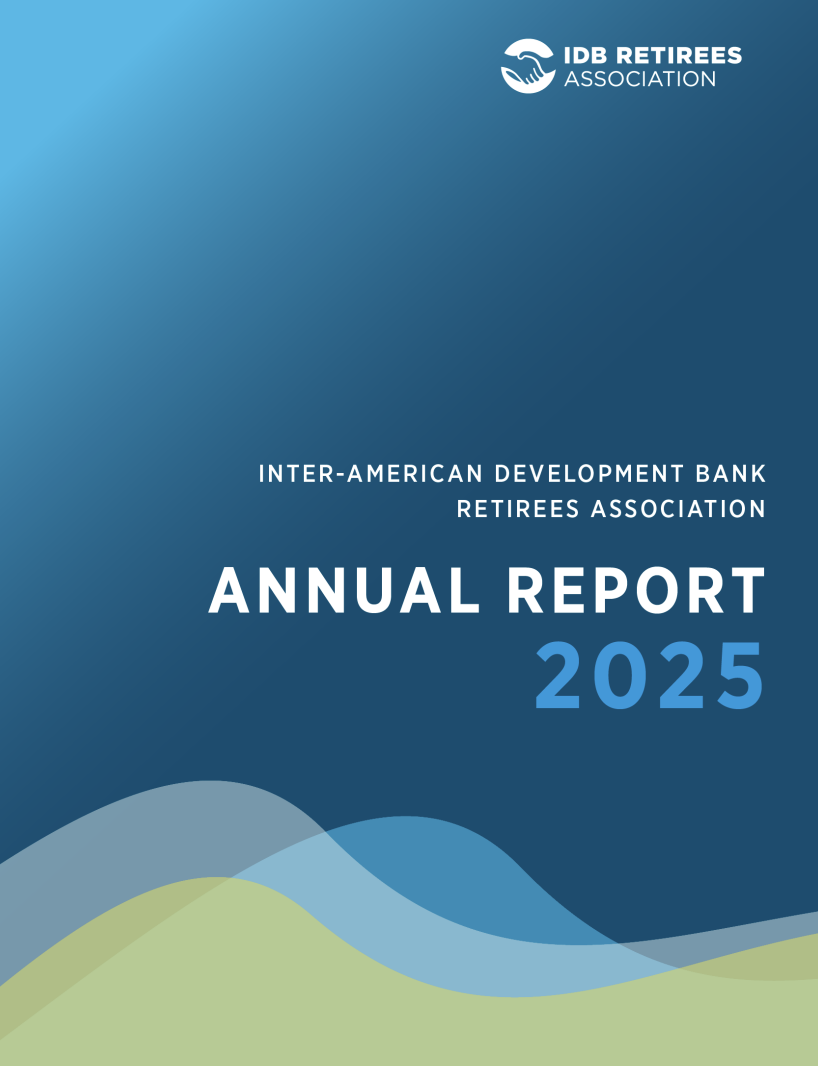 IDB RETIREES
ASSOCIATION

INTER-AMERICAN DEVELOPMENT BANK
RETIREES ASSOCIATION

ANNUAL REPORT
2025